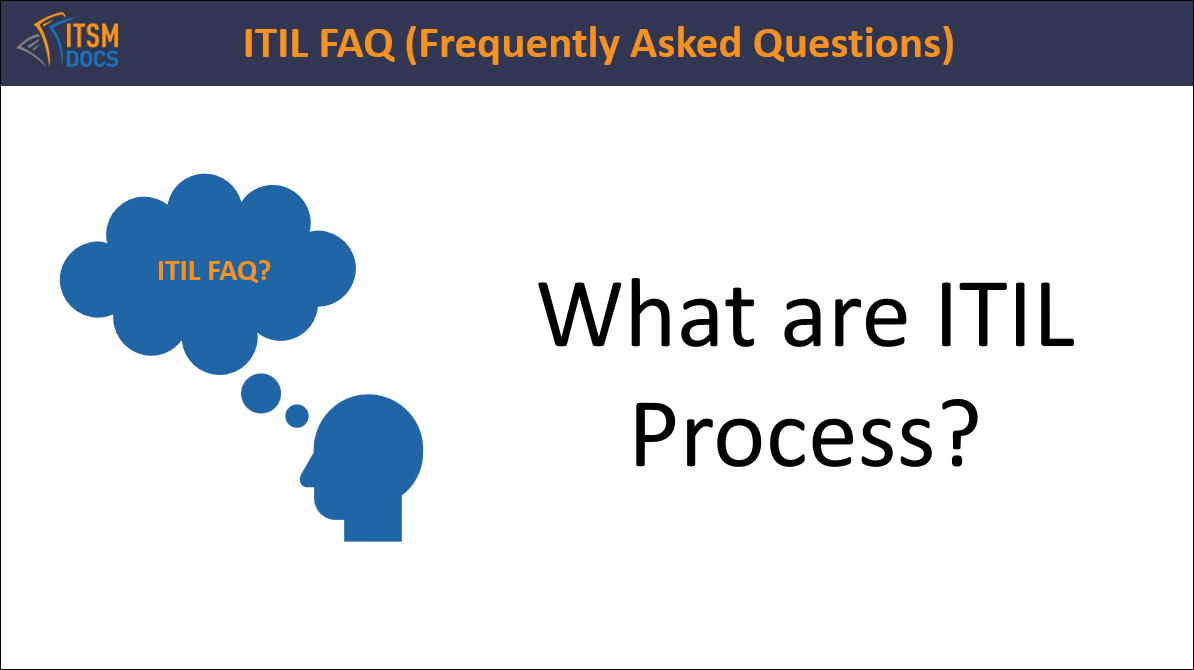 ITSM DOCS

ITIL FAQ (Frequently Asked Questions)

ITIL FAQ?

What are ITIL Process?